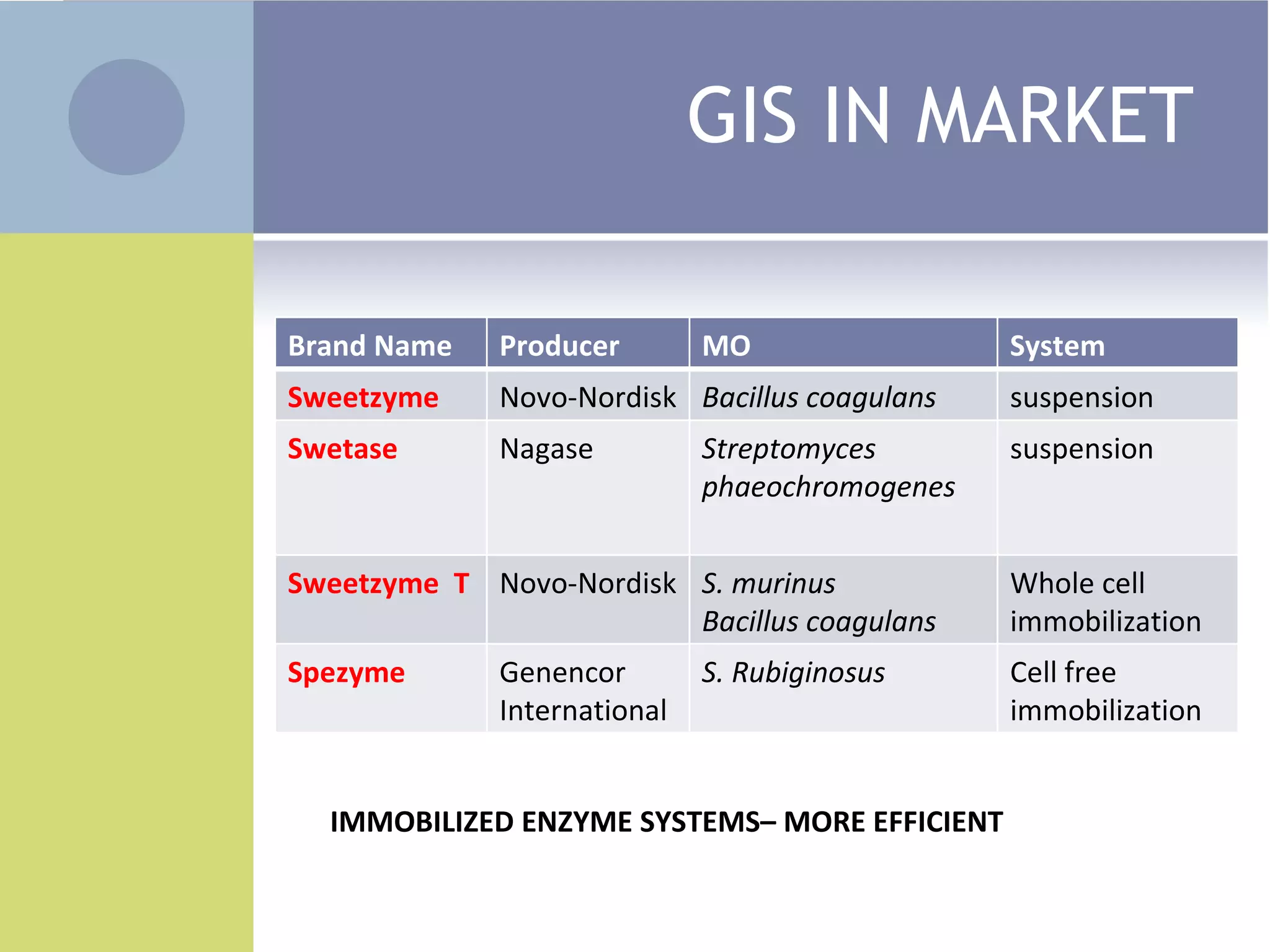 GIS IN MARKET

| Brand Name | Producer | MO | System |
|---|---|---|---|
| Sweetzyme | Novo-Nordisk | Bacillus coagulans | suspension |
| Swetase | Nagase | Streptomyces phaeochromogenes | suspension |
| Sweetzyme T | Novo-Nordisk | S. murinus Bacillus coagulans | Whole cell immobilization |
| Spezyme | Genencor International | S. Rubiginosus | Cell free immobilization |

IMMOBILIZED ENZYME SYSTEMS– MORE EFFICIENT